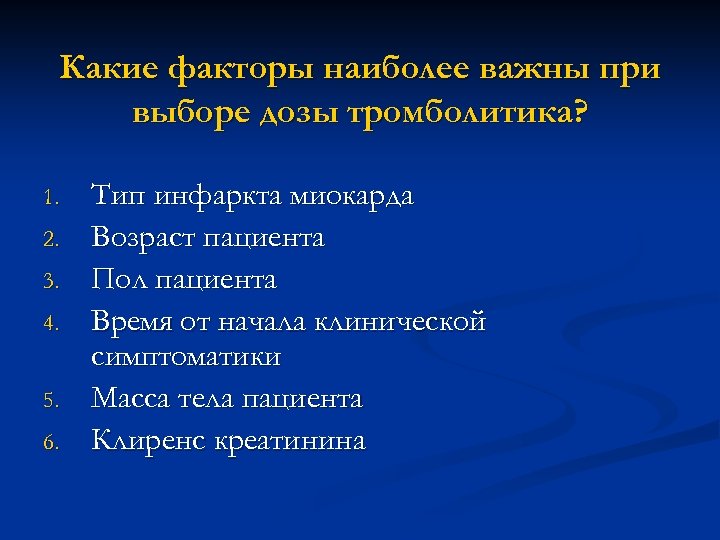 Какие факторы наиболее важны при выборе дозы тромболитика?

1. Тип инфаркта миокарда
2. Возраст пациента
3. Пол пациента
4. Время от начала клинической симптоматики
5. Масса тела пациента
6. Клиренс креатинина